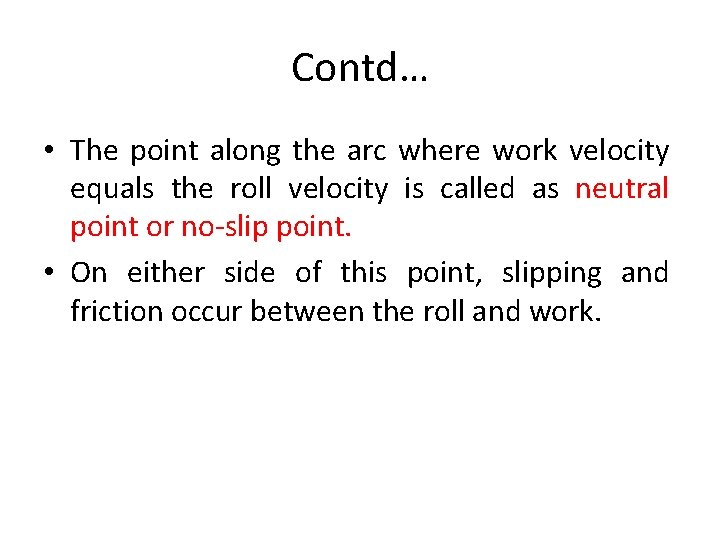 Contd…

• The point along the arc where work velocity equals the roll velocity is called as neutral point or no-slip point.

• On either side of this point, slipping and friction occur between the roll and work.